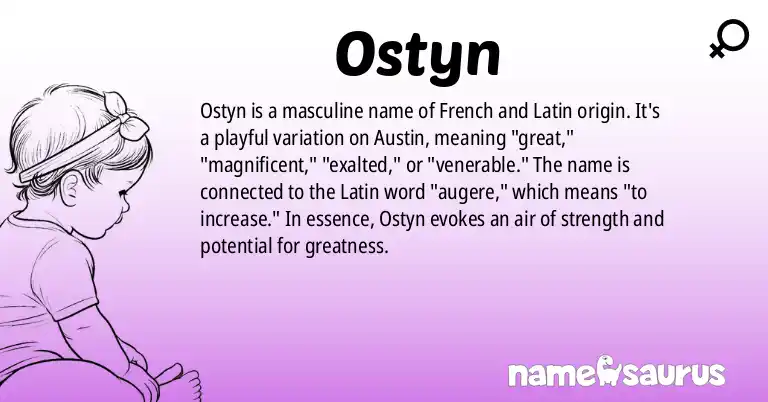 Ostyn

Ostyn is a masculine name of French and Latin origin. It's a playful variation on Austin, meaning "great," "magnificent," "exalted," or "venerable." The name is connected to the Latin word "augere," which means "to increase." In essence, Ostyn evokes an air of strength and potential for greatness.

namesaurus